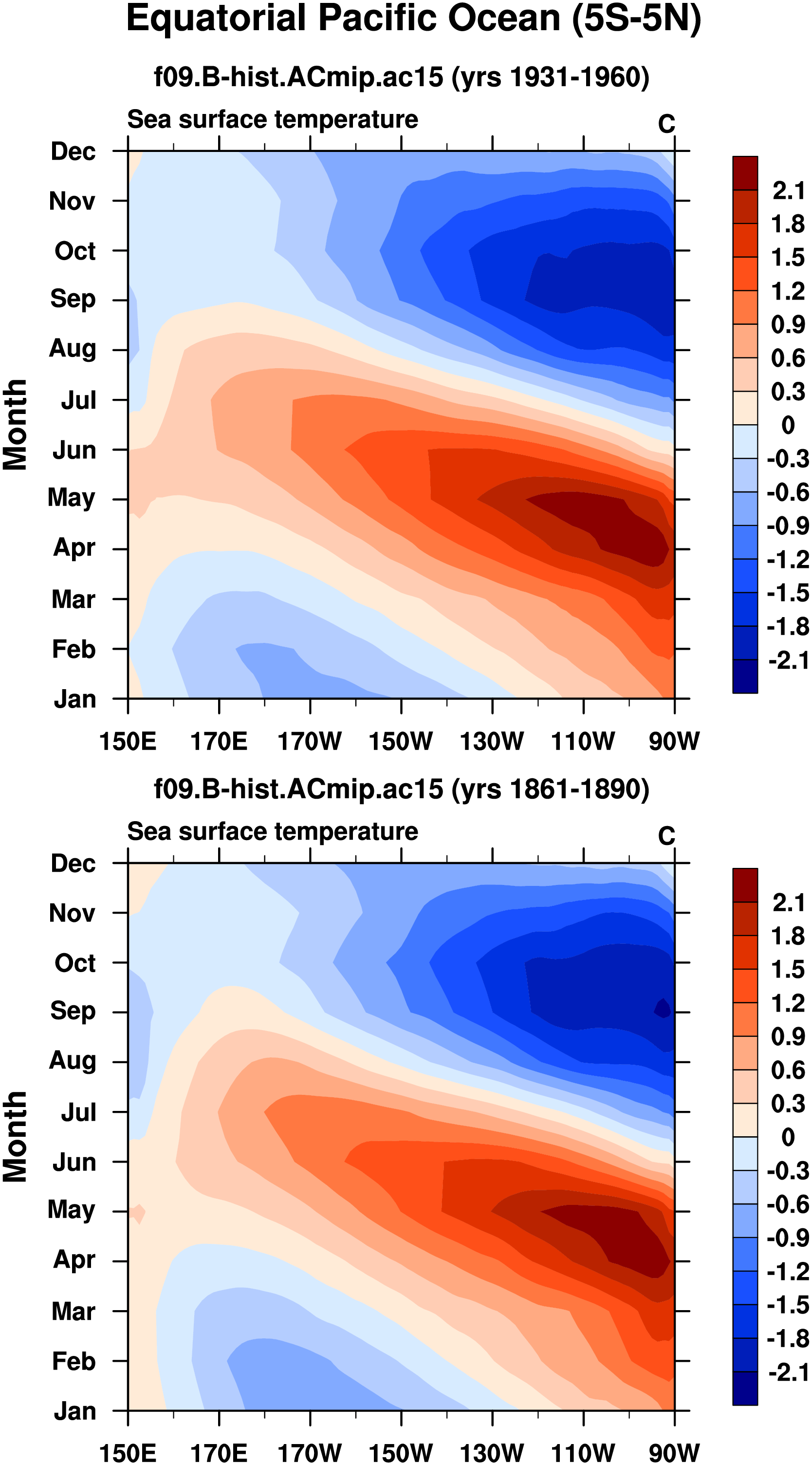 Equatorial Pacific Ocean (5S-5N)

f09.B-hist.ACmip.ac15 (yrs 1931-1960)

Sea surface temperature

C

Month

Dec
Nov
Oct
Sep
Aug
Jul
Jun
May
Apr
Mar
Feb
Jan

150E 170E 170W 150W 130W 110W 90W

2.1
1.8
1.5
1.2
0.9
0.6
0.3
0
-0.3
-0.6
-0.9
-1.2
-1.5
-1.8
-2.1

f09.B-hist.ACmip.ac15 (yrs 1861-1890)

Sea surface temperature

C

Month

Dec
Nov
Oct
Sep
Aug
Jul
Jun
May
Apr
Mar
Feb
Jan

150E 170E 170W 150W 130W 110W 90W

2.1
1.8
1.5
1.2
0.9
0.6
0.3
0
-0.3
-0.6
-0.9
-1.2
-1.5
-1.8
-2.1